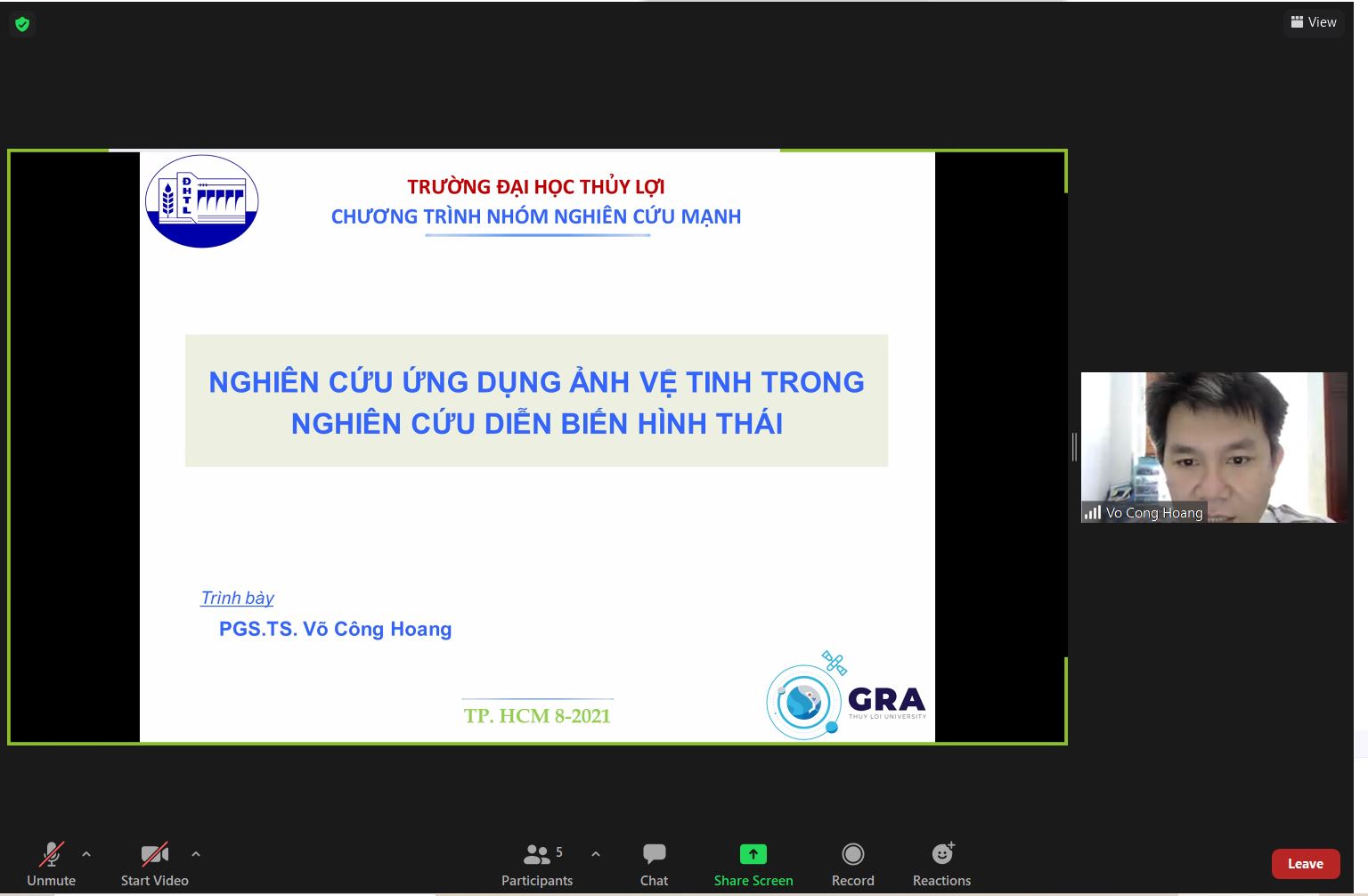 View

ĐHTL

TRƯỜNG ĐẠI HỌC THỦY LỢI
CHƯƠNG TRÌNH NHÓM NGHIÊN CỨU MẠNH

NGHIÊN CỨU ỨNG DỤNG ẢNH VỆ TINH TRONG NGHIÊN CỨU DIỄN BIẾN HÌNH THÁI

Trình bày
PGS.TS. Võ Công Hoang

TP. HCM 8-2021

GRA
THUY LOI UNIVERSITY

Vo Cong Hoang

Unmute
Start Video
5
Participants
Chat
Share Screen
Record
Reactions
Leave